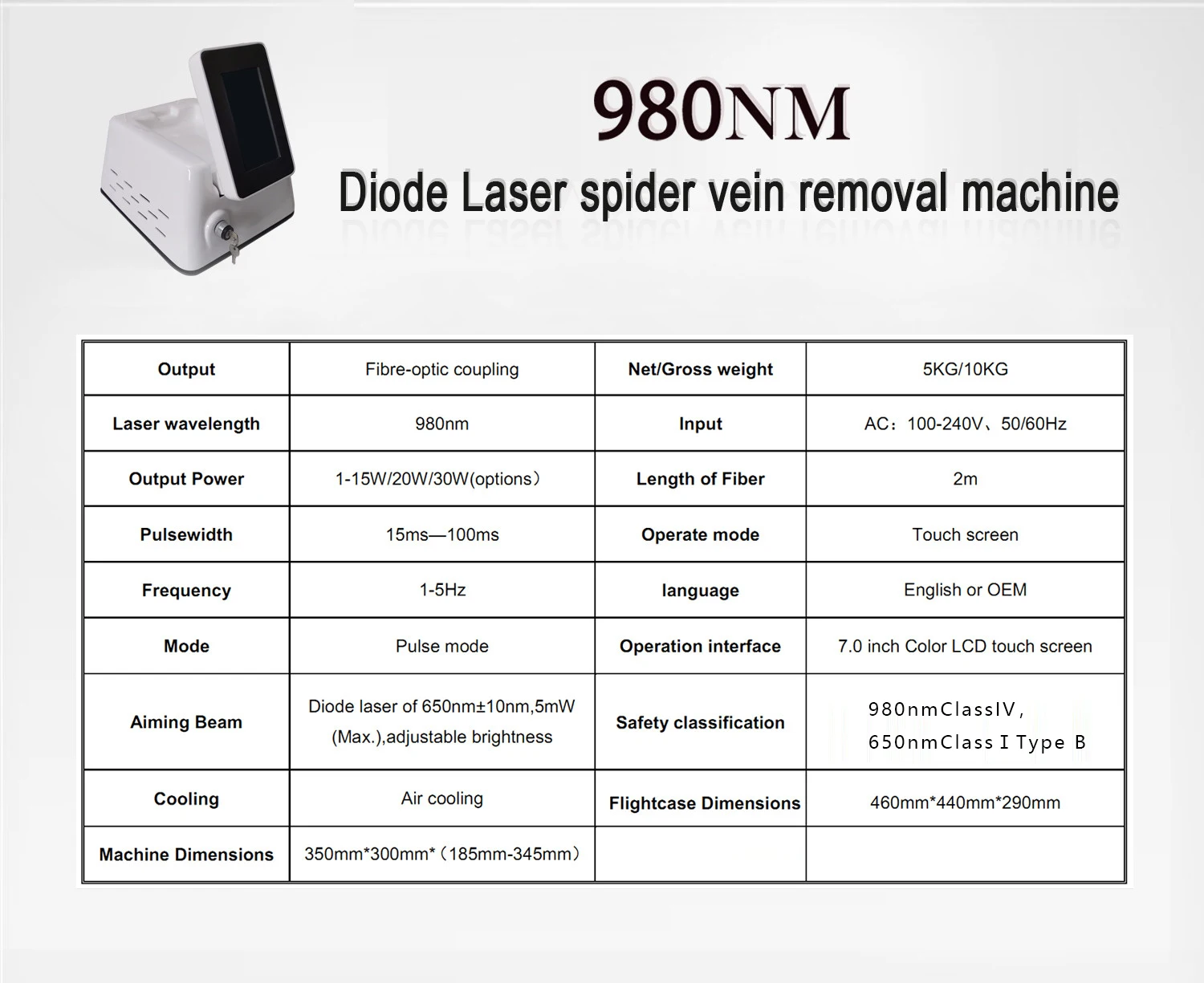 980NM

Diode Laser spider vein removal machine

| Output | Fibre-optic coupling | Net/Gross weight | 5KG/10KG |
|---|---|---|---|
| Laser wavelength | 980nm | Input | AC：100-240V、50/60Hz |
| Output Power | 1-15W/20W/30W(options） | Length of Fiber | 2m |
| Pulsewidth | 15ms—100ms | Operate mode | Touch screen |
| Frequency | 1-5Hz | language | English or OEM |
| Mode | Pulse mode | Operation interface | 7.0 inch Color LCD touch screen |
| Aiming Beam | Diode laser of 650nm±10nm,5mW (Max.),adjustable brightness | Safety classification | 980nmClassIV, 650nmClass I Type B |
| Cooling | Air cooling | Flightcase Dimensions | 460mm*440mm*290mm |
| Machine Dimensions | 350mm*300mm*（185mm-345mm） | | |